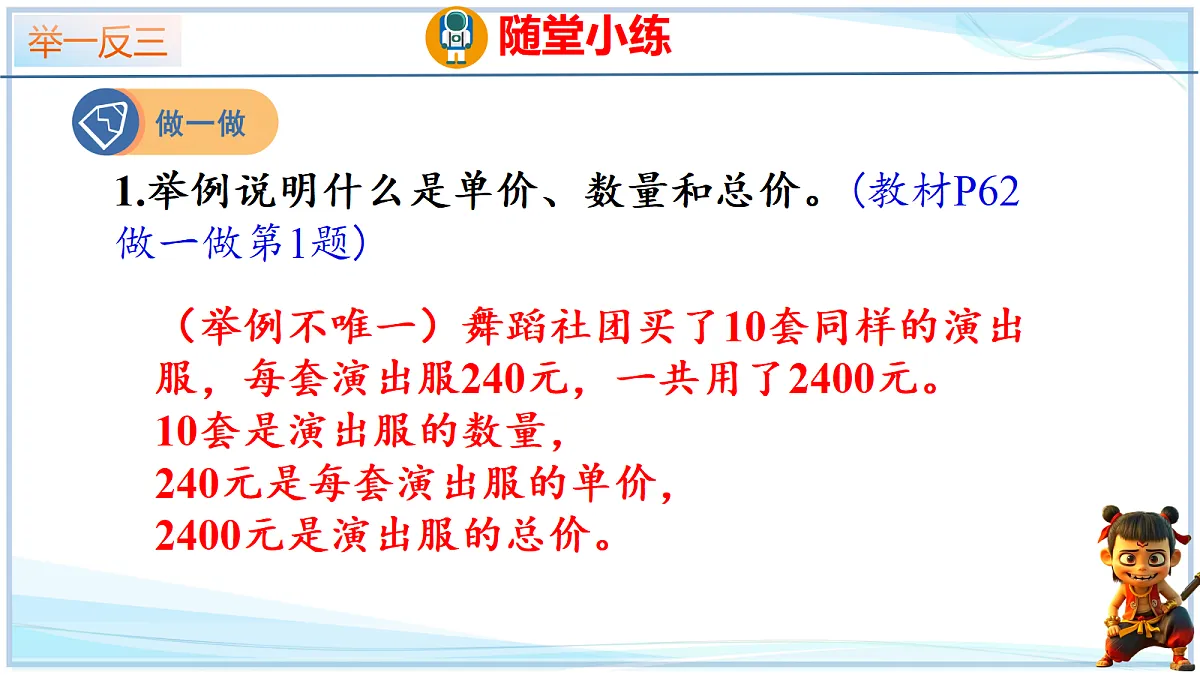 举一反三

随堂小练

做一做

1.举例说明什么是单价、数量和总价。(教材P62做一做第1题)

（举例不唯一）舞蹈社团买了10套同样的演出服，每套演出服240元，一共用了2400元。
10套是演出服的数量，
240元是每套演出服的单价，
2400元是演出服的总价。